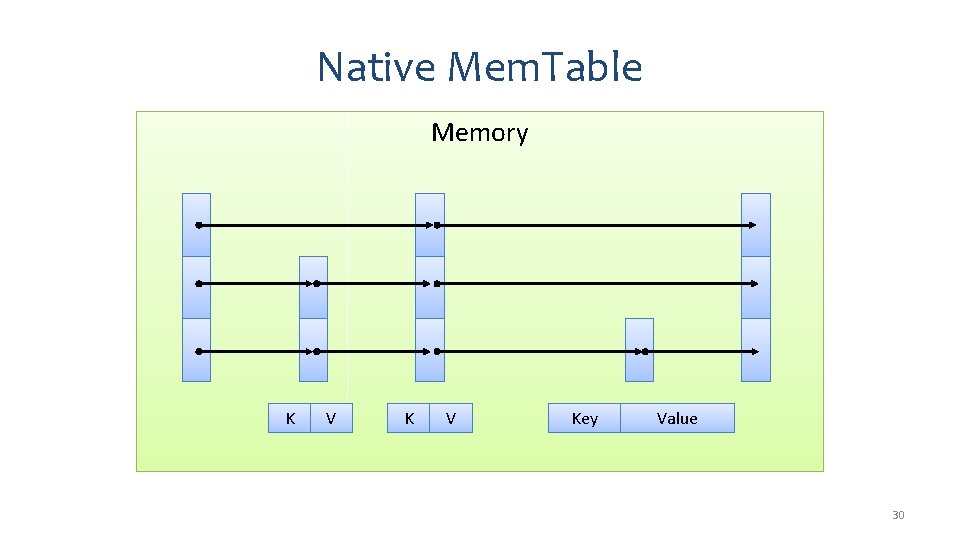 Native Mem.Table

Memory

K V K V Key Value

30